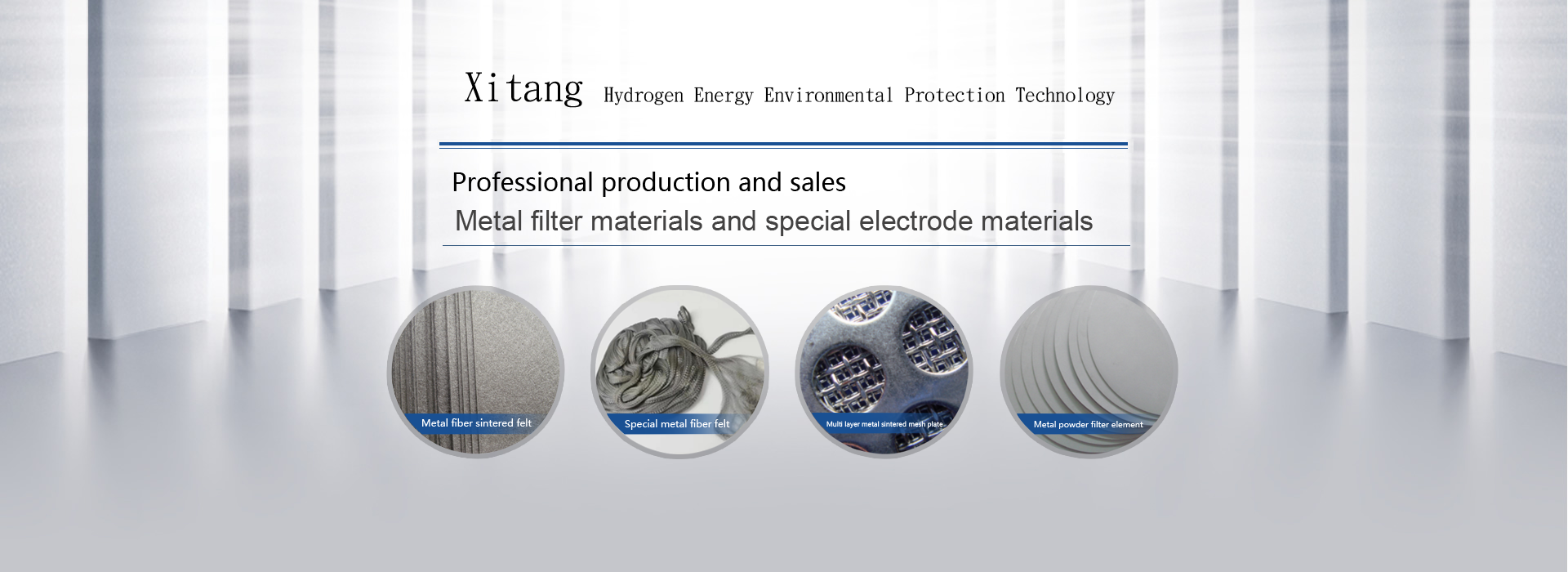 Xitang Hydrogen Energy Environmental Protection Technology

Professional production and sales
Metal filter materials and special electrode materials

Metal fiber sintered felt

Special metal fiber felt

Multi layer metal sintered mesh plate

Metal powder filter element